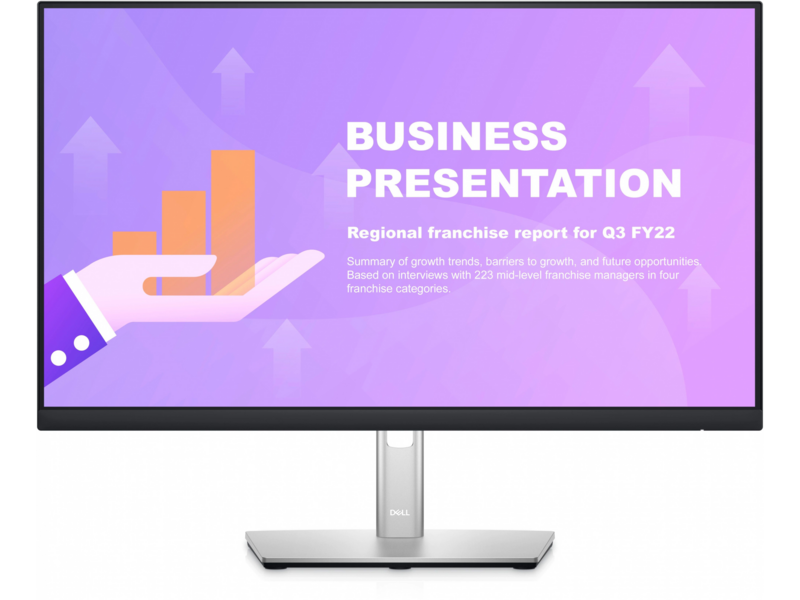 BUSINESS PRESENTATION

Regional franchise report for Q3 FY22

Summary of growth trends, barriers to growth, and future opportunities. Based on interviews with 223 mid-level franchise managers in four franchise categories.

DELL